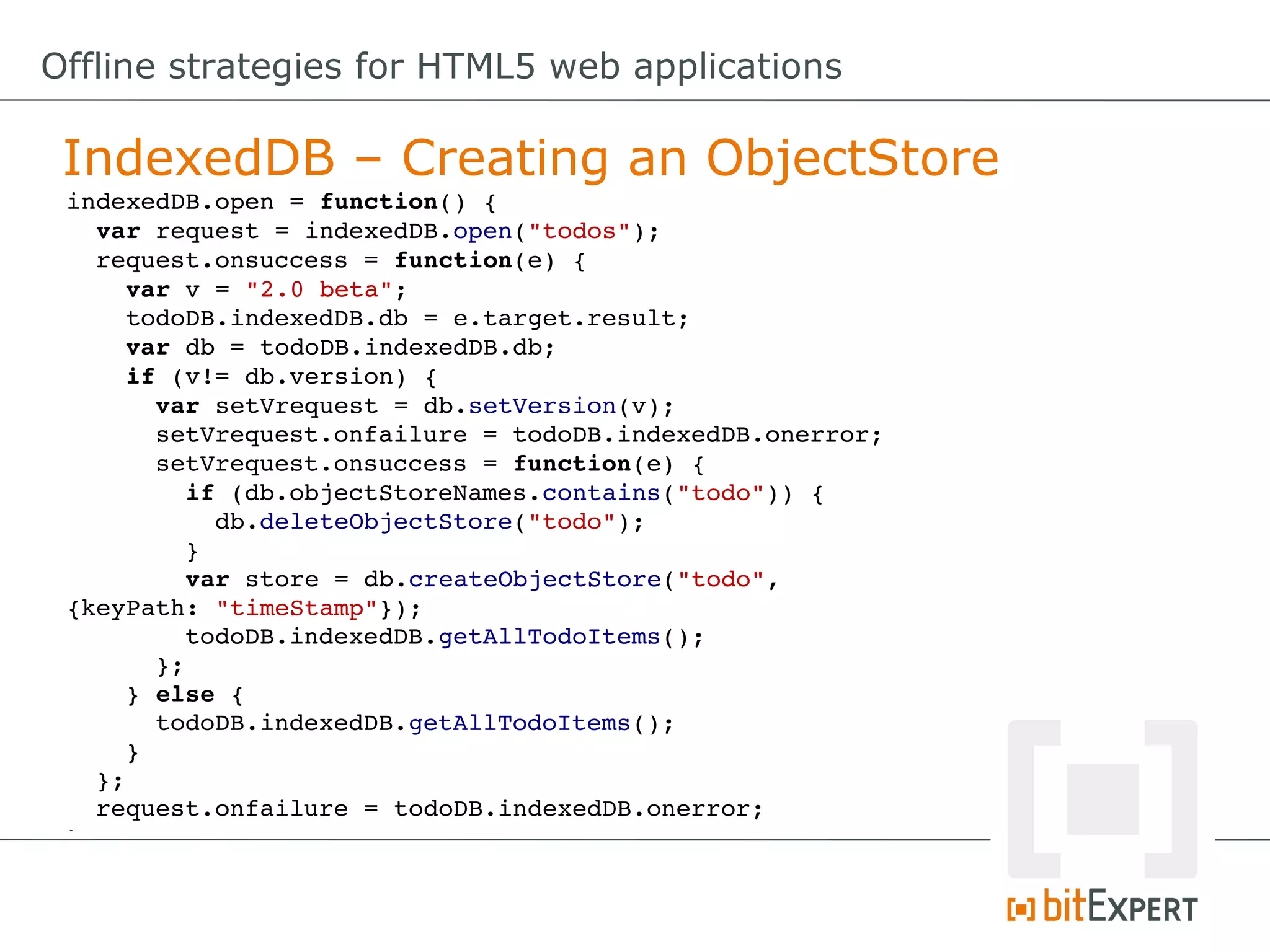 Offline strategies for HTML5 web applications

IndexedDB – Creating an ObjectStore

indexedDB.open = function() {
  var request = indexedDB.open("todos");
  request.onsuccess = function(e) {
    var v = "2.0 beta";
    todoDB.indexedDB.db = e.target.result;
    var db = todoDB.indexedDB.db;
    if (v!= db.version) {
      var setVrequest = db.setVersion(v);
      setVrequest.onfailure = todoDB.indexedDB.onerror;
      setVrequest.onsuccess = function(e) {
        if (db.objectStoreNames.contains("todo")) {
          db.deleteObjectStore("todo");
        }
        var store = db.createObjectStore("todo",
{keyPath: "timeStamp"});
        todoDB.indexedDB.getAllTodoItems();
      };
    } else {
      todoDB.indexedDB.getAllTodoItems();
    }
  };
  request.onfailure = todoDB.indexedDB.onerror;

bitEXPERT